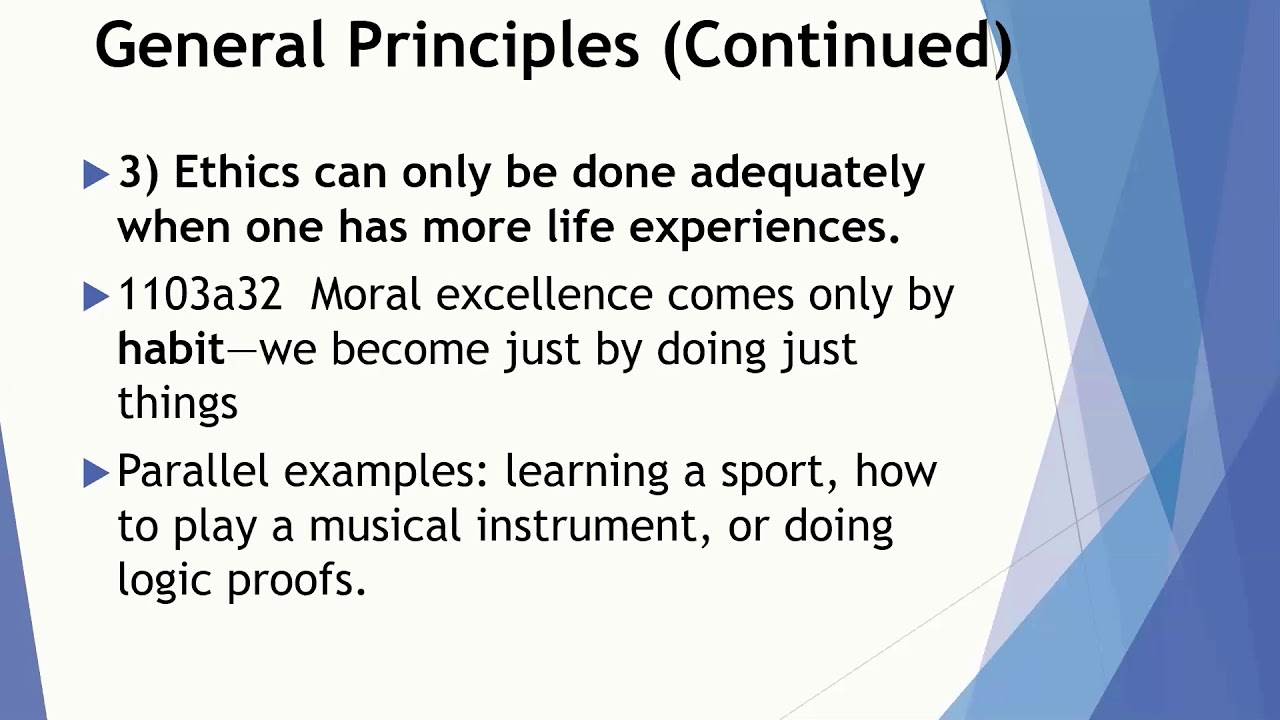 General Principles (Continued)

3) Ethics can only be done adequately when one has more life experiences.

1103a32 Moral excellence comes only by habit—we become just by doing just things

Parallel examples: learning a sport, how to play a musical instrument, or doing logic proofs.